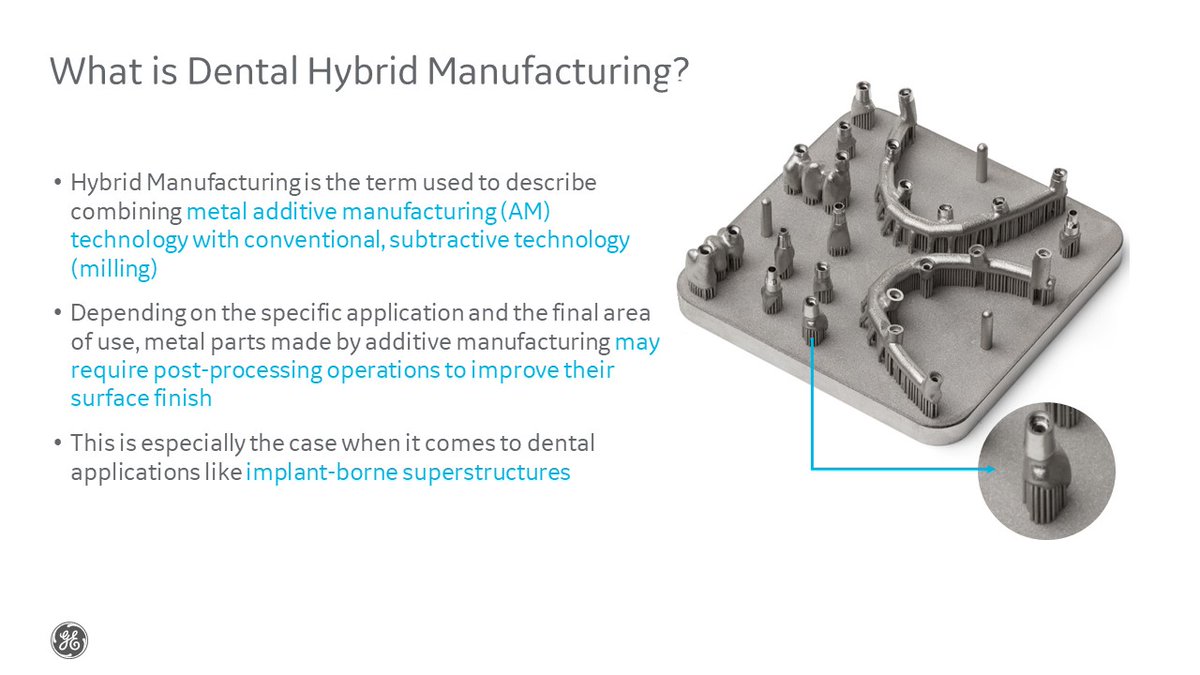 What is Dental Hybrid Manufacturing?

• Hybrid Manufacturing is the term used to describe combining metal additive manufacturing (AM) technology with conventional, subtractive technology (milling)

• Depending on the specific application and the final area of use, metal parts made by additive manufacturing may require post-processing operations to improve their surface finish

• This is especially the case when it comes to dental applications like implant-borne superstructures

GE